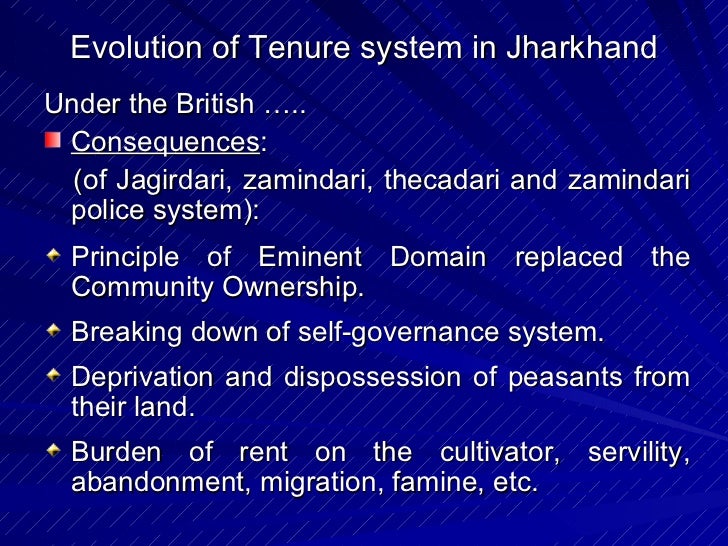 Evolution of Tenure system in Jharkhand

Under the British …..

Consequences:

(of Jagirdari, zamindari, thecadari and zamindari police system):

Principle of Eminent Domain replaced the Community Ownership.

Breaking down of self-governance system.

Deprivation and dispossession of peasants from their land.

Burden of rent on the cultivator, servility, abandonment, migration, famine, etc.